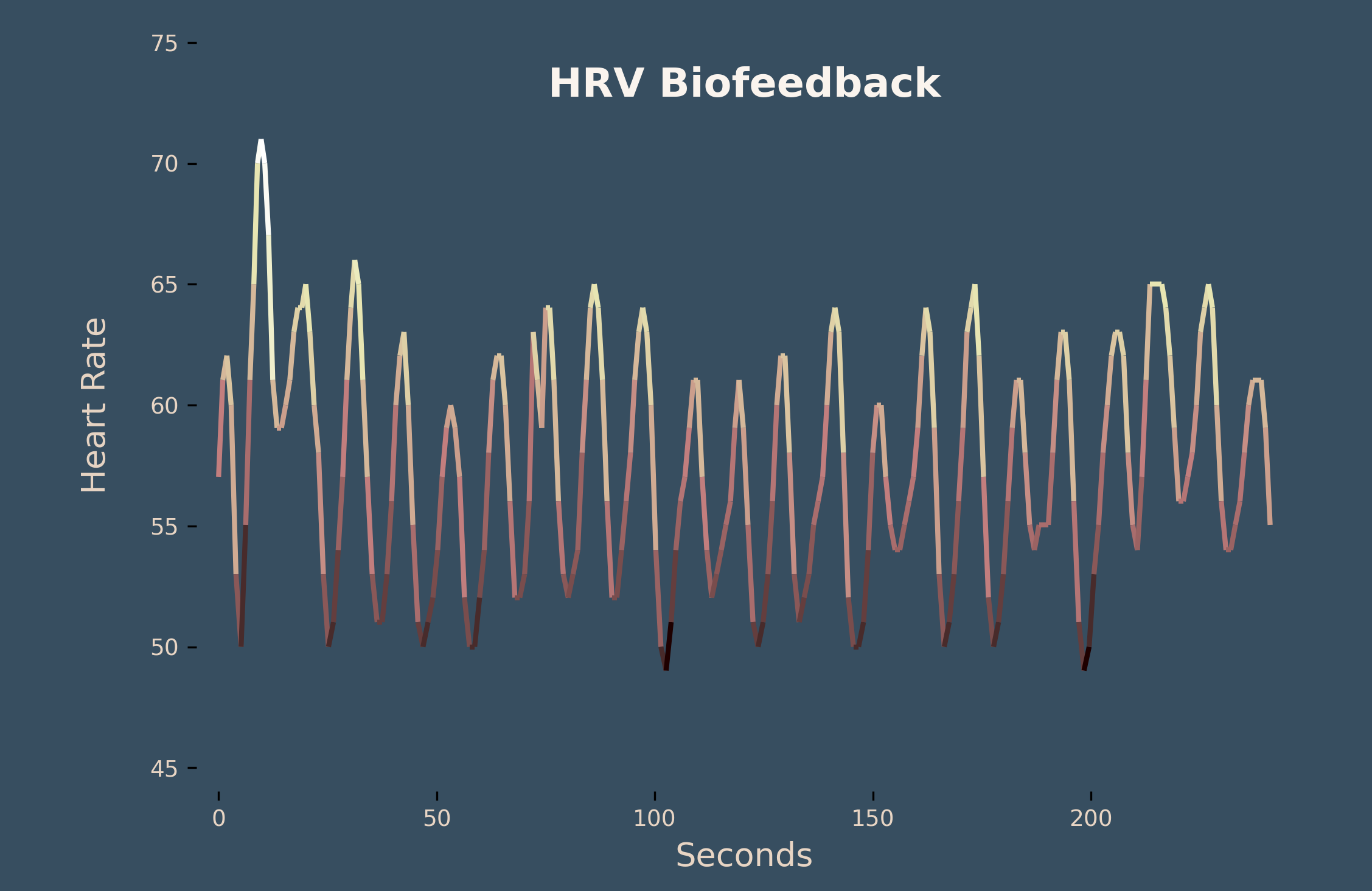 HRV Biofeedback

Heart Rate

75
70
65
60
55
50
45

0
50
100
150
200

Seconds